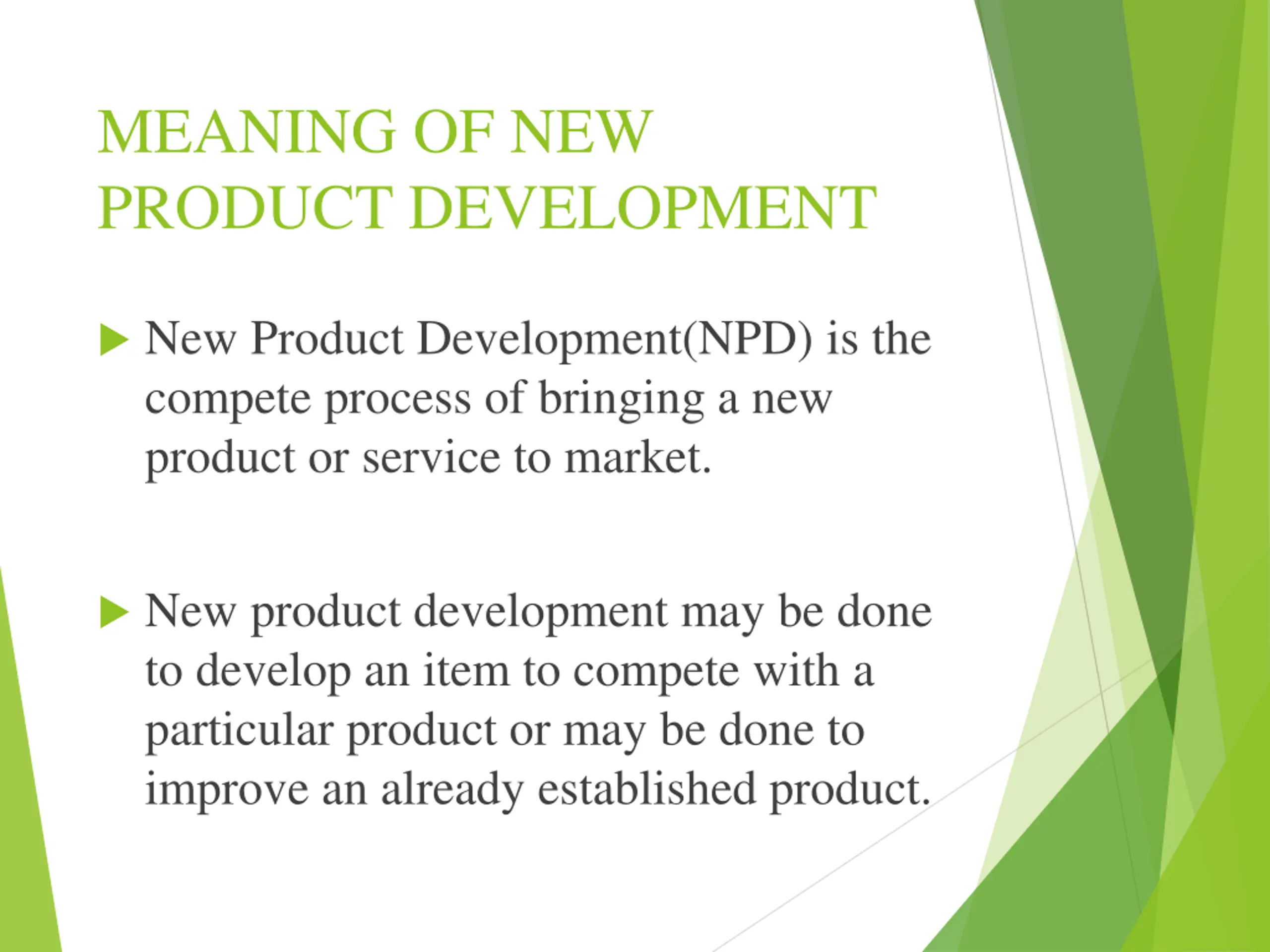 MEANING OF NEW PRODUCT DEVELOPMENT

New Product Development(NPD) is the compete process of bringing a new product or service to market.

New product development may be done to develop an item to compete with a particular product or may be done to improve an already established product.